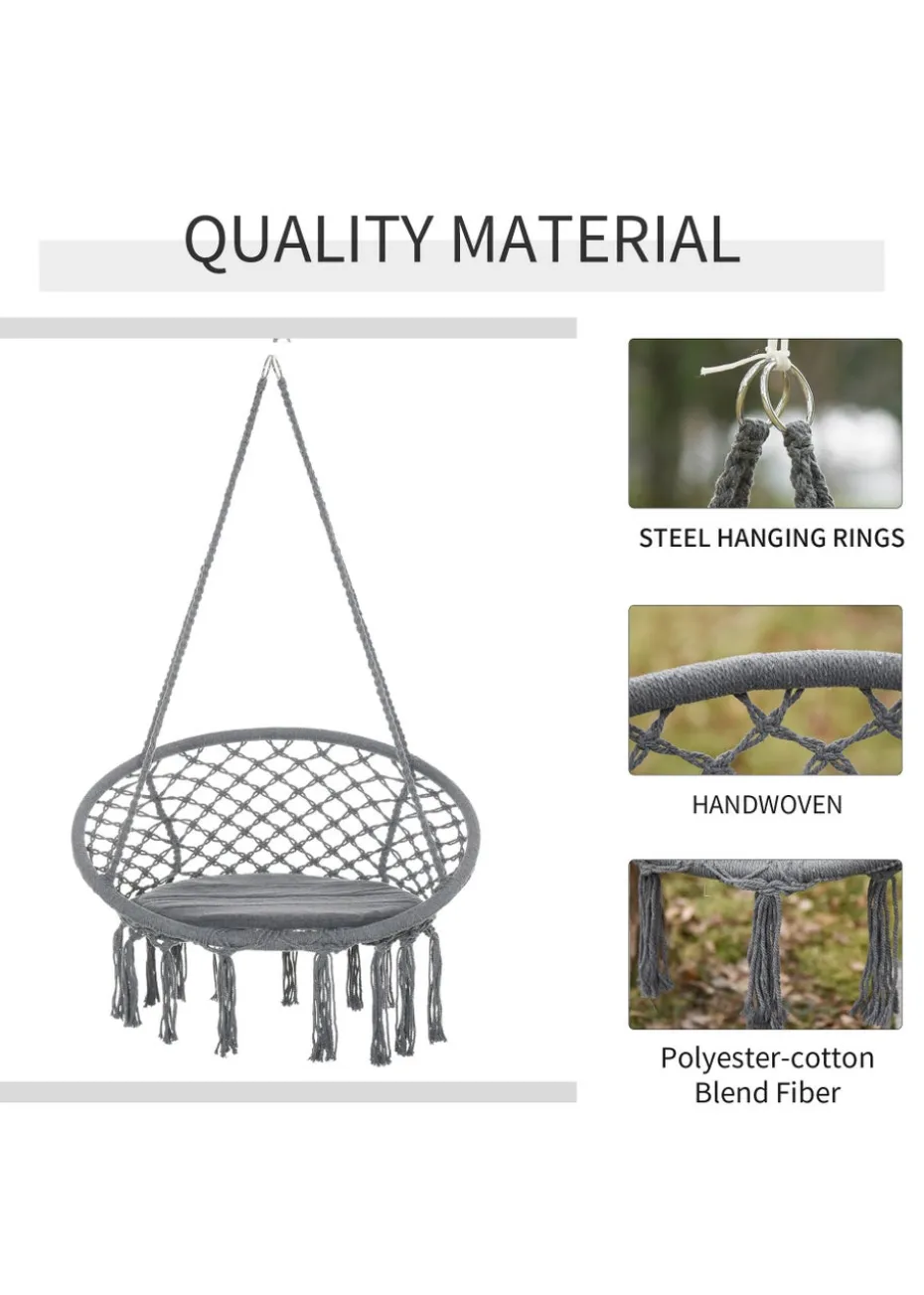 QUALITY MATERIAL

STEEL HANGING RINGS

HANDWOVEN

Polyester-cotton Blend Fiber